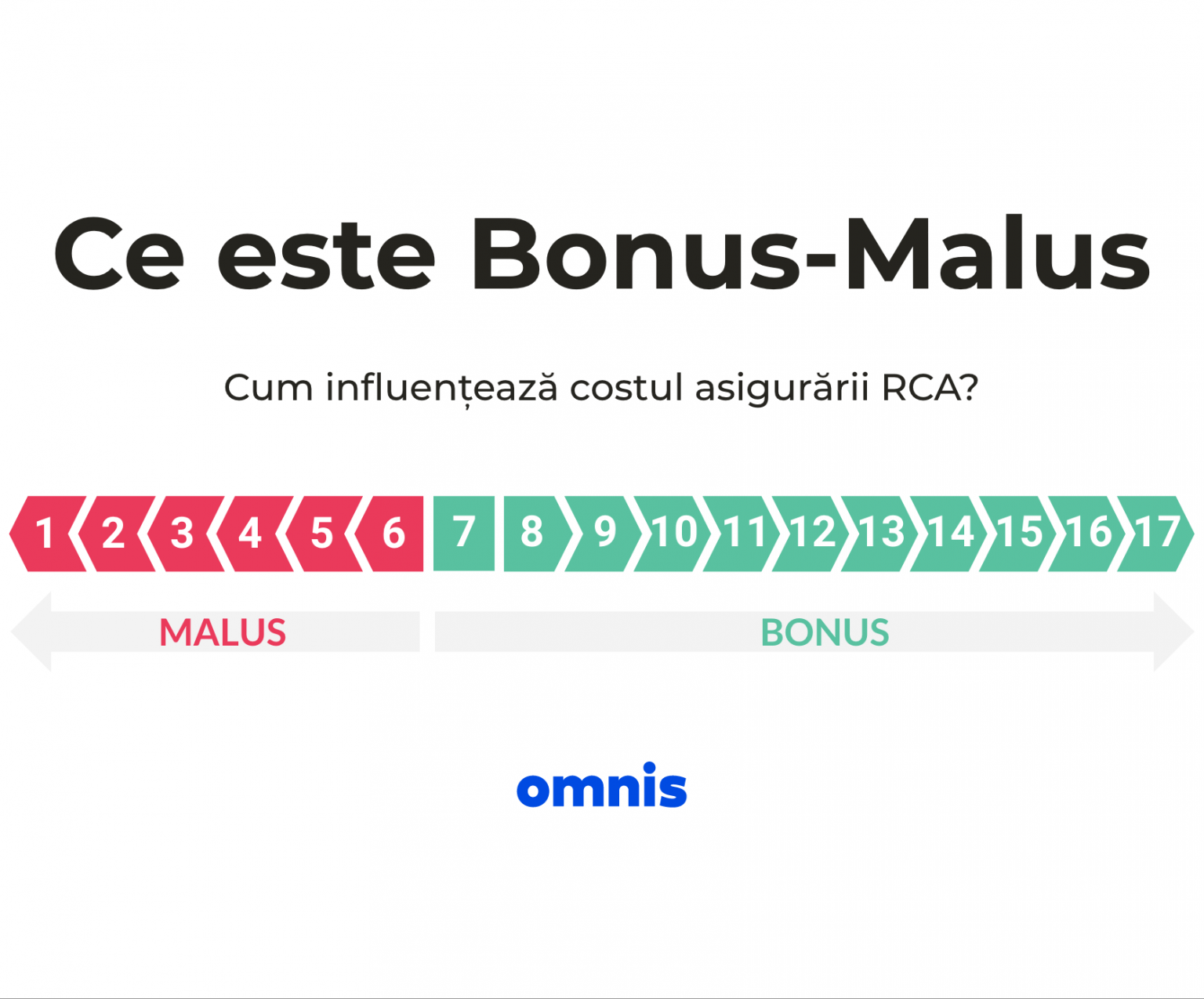 Ce este Bonus-Malus

Cum influențează costul asigurării RCA?

1 2 3 4 5 6 7 8 9 10 11 12 13 14 15 16 17

MALUS

BONUS

omnis